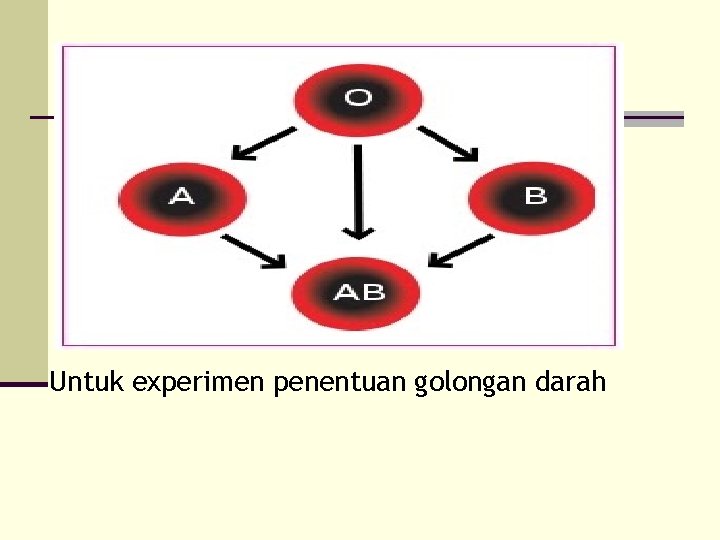 O
A
B
AB
Untuk experimen penentuan golongan darah